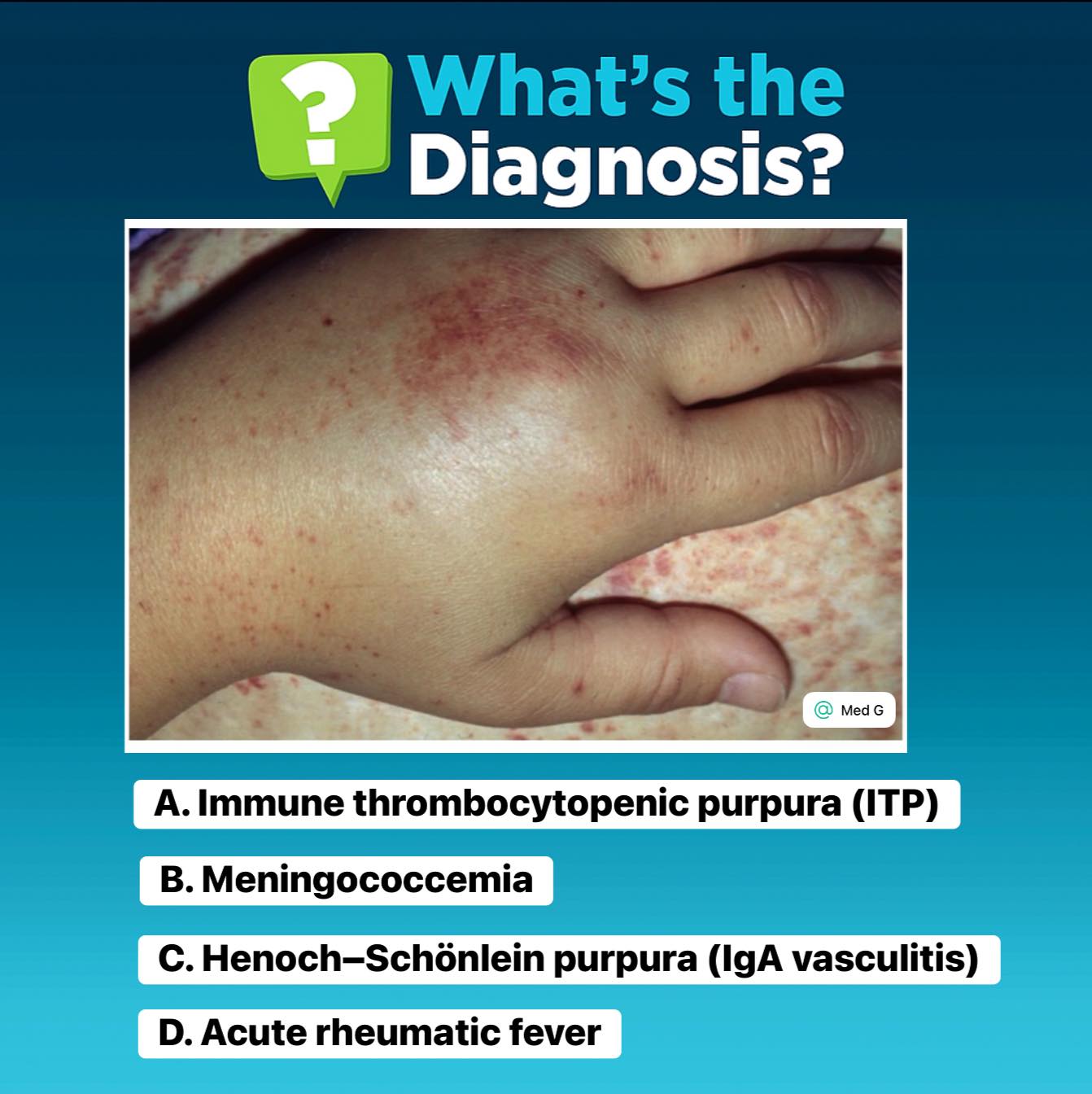 ?
What's the
Diagnosis?

@ Med G

A. Immune thrombocytopenic purpura (ITP)

B. Meningococcemia

C. Henoch–Schönlein purpura (IgA vasculitis)

D. Acute rheumatic fever